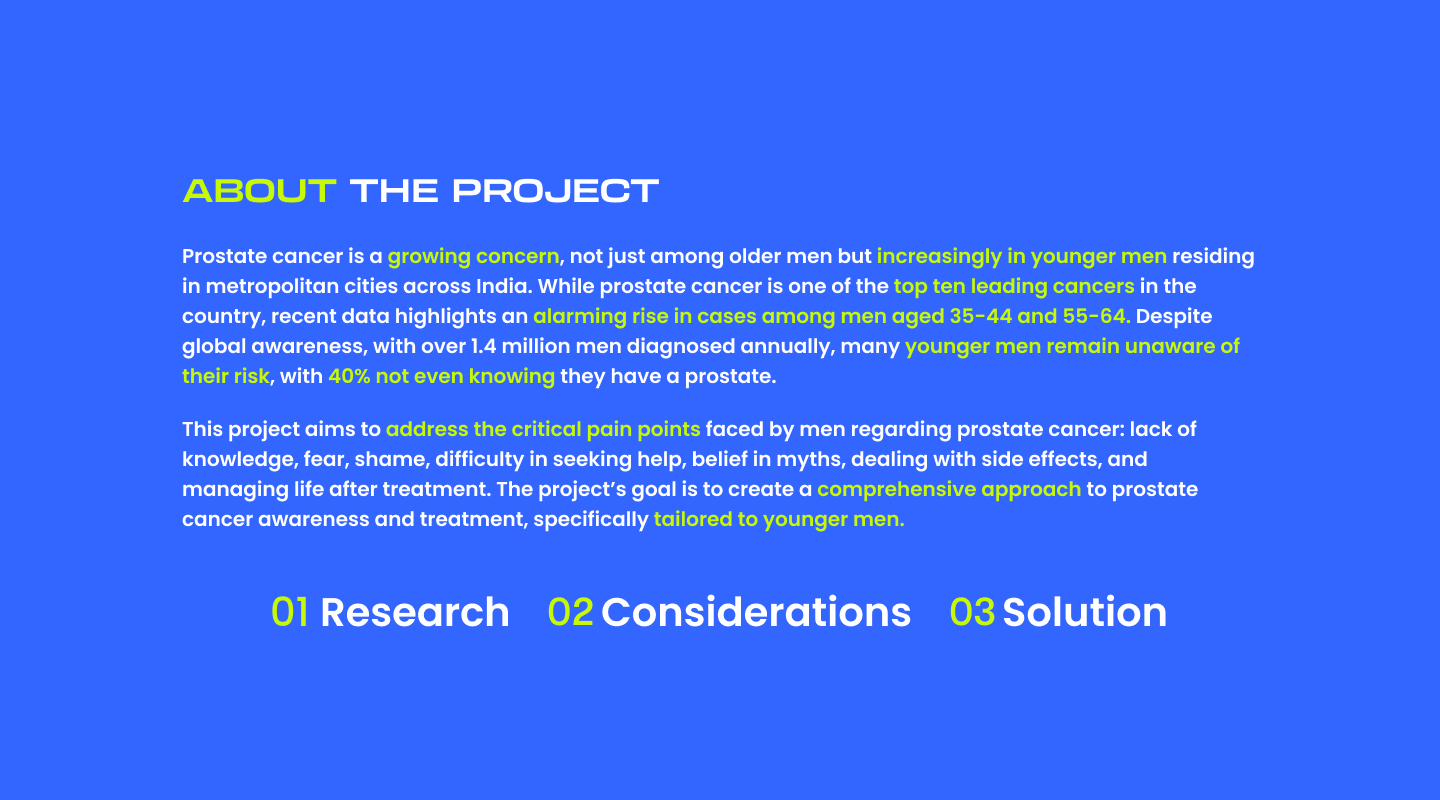 ABOUT THE PROJECT

Prostate cancer is a growing concern, not just among older men but increasingly in younger men residing in metropolitan cities across India. While prostate cancer is one of the top ten leading cancers in the country, recent data highlights an alarming rise in cases among men aged 35-44 and 55-64. Despite global awareness, with over 1.4 million men diagnosed annually, many younger men remain unaware of their risk, with 40% not even knowing they have a prostate.

This project aims to address the critical pain points faced by men regarding prostate cancer: lack of knowledge, fear, shame, difficulty in seeking help, belief in myths, dealing with side effects, and managing life after treatment. The project's goal is to create a comprehensive approach to prostate cancer awareness and treatment, specifically tailored to younger men.

01 Research 02 Considerations 03 Solution